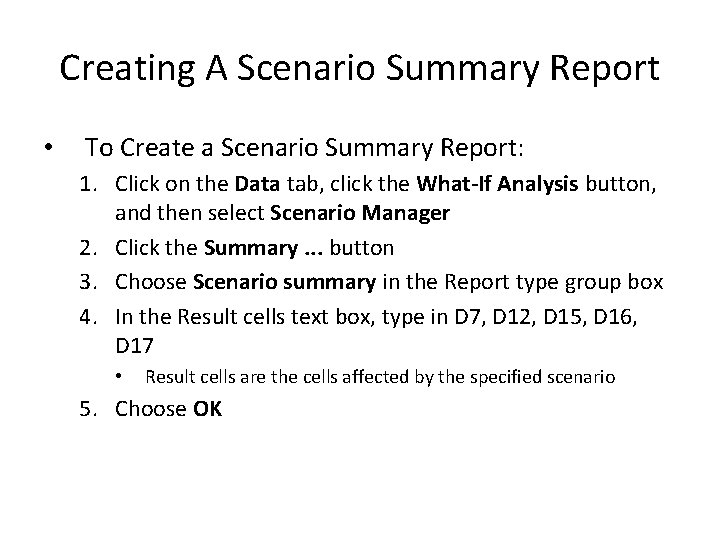 Creating A Scenario Summary Report

• To Create a Scenario Summary Report:

1. Click on the Data tab, click the What-If Analysis button, and then select Scenario Manager
2. Click the Summary ... button
3. Choose Scenario summary in the Report type group box
4. In the Result cells text box, type in D7, D12, D15, D16, D17
   • Result cells are the cells affected by the specified scenario
5. Choose OK